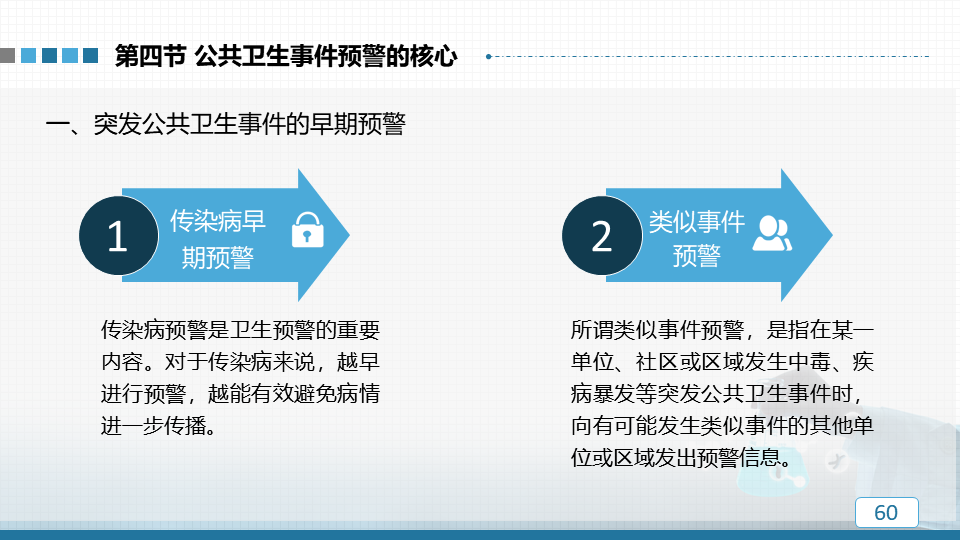 第四节 公共卫生事件预警的核心

一、突发公共卫生事件的早期预警

1 传染病早期预警

传染病预警是卫生预警的重要内容。对于传染病来说，越早进行预警，越能有效避免病情进一步传播。

2 类似事件预警

所谓类似事件预警，是指在某一单位、社区或区域发生中毒、疾病暴发等突发公共卫生事件时，向有可能发生类似事件的其他单位或区域发出预警信息。

60